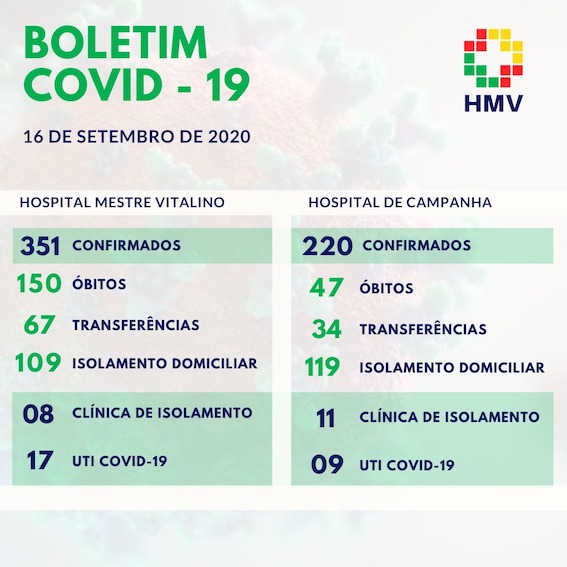 BOLETIM
COVID - 19

HMV

16 DE SETEMBRO DE 2020

HOSPITAL MESTRE VITALINO

351 CONFIRMADOS

150 ÓBITOS

67 TRANSFERÊNCIAS

109 ISOLAMENTO DOMICILIAR

08 CLÍNICA DE ISOLAMENTO

17 UTI COVID-19

HOSPITAL DE CAMPANHA

220 CONFIRMADOS

47 ÓBITOS

34 TRANSFERÊNCIAS

119 ISOLAMENTO DOMICILIAR

11 CLÍNICA DE ISOLAMENTO

09 UTI COVID-19